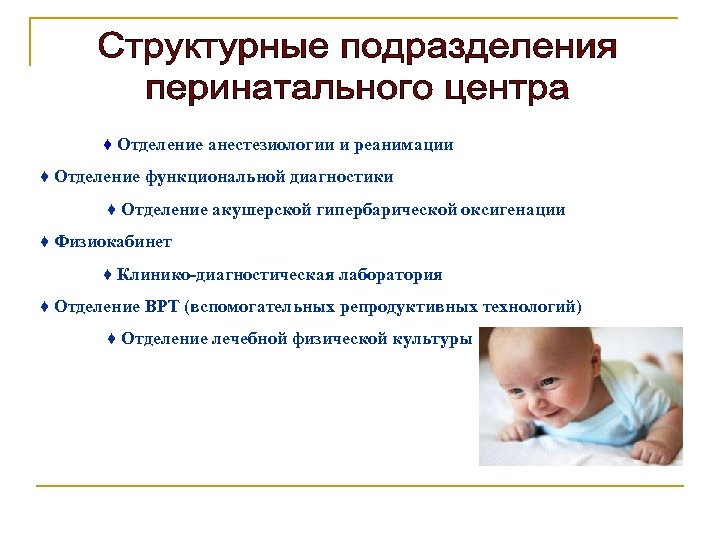 Структурные подразделения перинатального центра

♦ Отделение анестезиологии и реанимации

♦ Отделение функциональной диагностики

♦ Отделение акушерской гипербарической оксигенации

♦ Физиокабинет

♦ Клинико-диагностическая лаборатория

♦ Отделение ВРТ (вспомогательных репродуктивных технологий)

♦ Отделение лечебной физической культуры